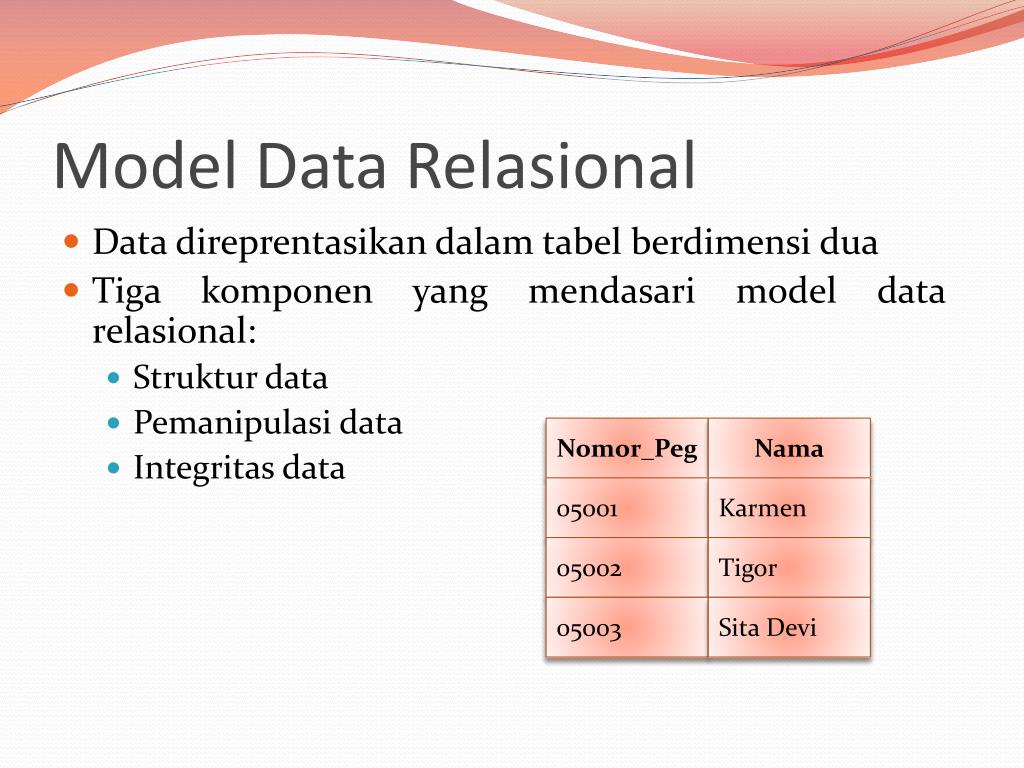 Model Data Relasional

Data direprentasikan dalam tabel berdimensi dua

Tiga komponen yang mendasari model data relasional:

Struktur data

Pemanipulasi data

Integritas data

| Nomor_Peg | Nama |
|---|---|
| 05001 | Karmen |
| 05002 | Tigor |
| 05003 | Sita Devi |